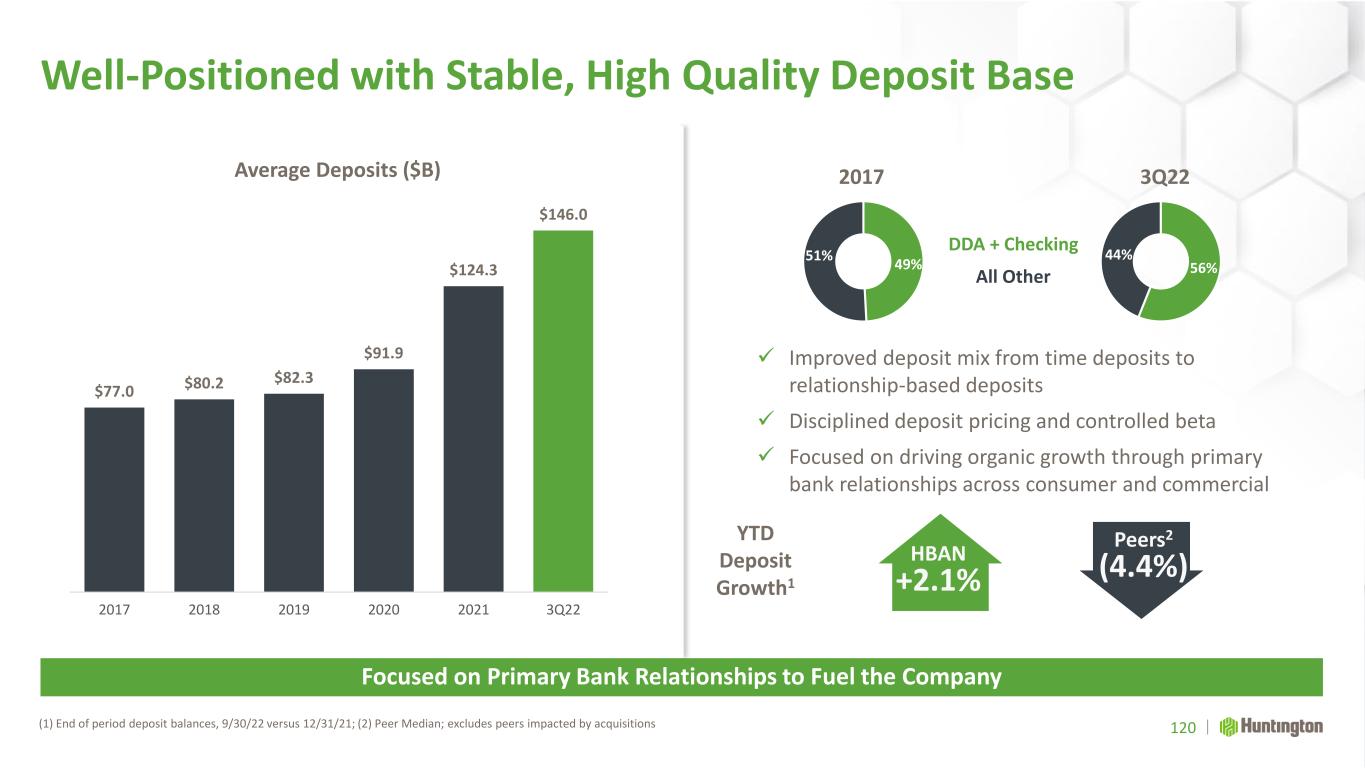 Well-Positioned with Stable, High Quality Deposit Base

Average Deposits ($B)

$77.0
$80.2
$82.3
$91.9
$124.3
$146.0

2017 2018 2019 2020 2021 3Q22

2017

51%
49%

DDA + Checking
All Other

3Q22

44%
56%

✓ Improved deposit mix from time deposits to relationship-based deposits

✓ Disciplined deposit pricing and controlled beta

✓ Focused on driving organic growth through primary bank relationships across consumer and commercial

YTD Deposit Growth$^1$

HBAN
+2.1%

Peers$^2$
(4.4%)

Focused on Primary Bank Relationships to Fuel the Company

(1) End of period deposit balances, 9/30/22 versus 12/31/21; (2) Peer Median; excludes peers impacted by acquisitions

120 | Huntington